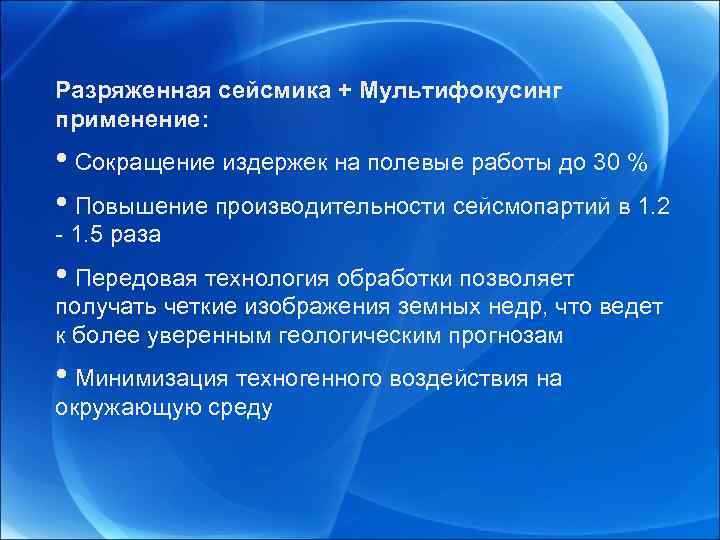 Разряженная сейсмика + Мультифокусинг применение:

• Сокращение издержек на полевые работы до 30 %

• Повышение производительности сейсмопартий в 1.2 - 1.5 раза

• Передовая технология обработки позволяет получать четкие изображения земных недр, что ведет к более уверенным геологическим прогнозам

• Минимизация техногенного воздействия на окружающую среду